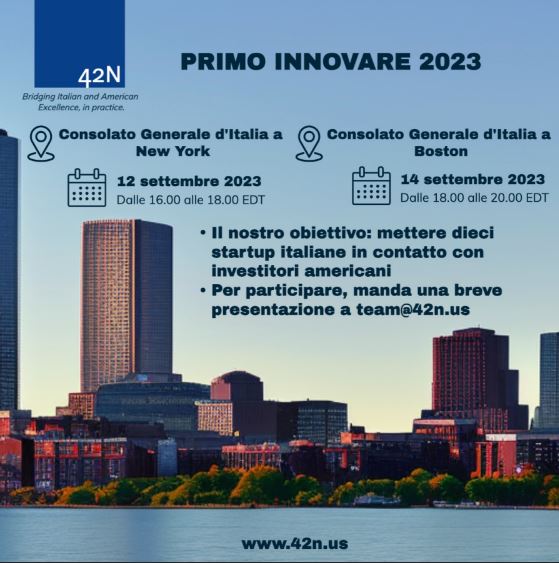 42N

Bridging Italian and American Excellence, in practice.

PRIMO INNOVARE 2023

Consolato Generale d'Italia a New York

12 settembre 2023
Dalle 16.00 alle 18.00 EDT

Consolato Generale d'Italia a Boston

14 settembre 2023
Dalle 18.00 alle 20.00 EDT

• Il nostro obiettivo: mettere dieci startup italiane in contatto con investitori americani
• Per participare, manda una breve presentazione a team@42n.us

www.42n.us